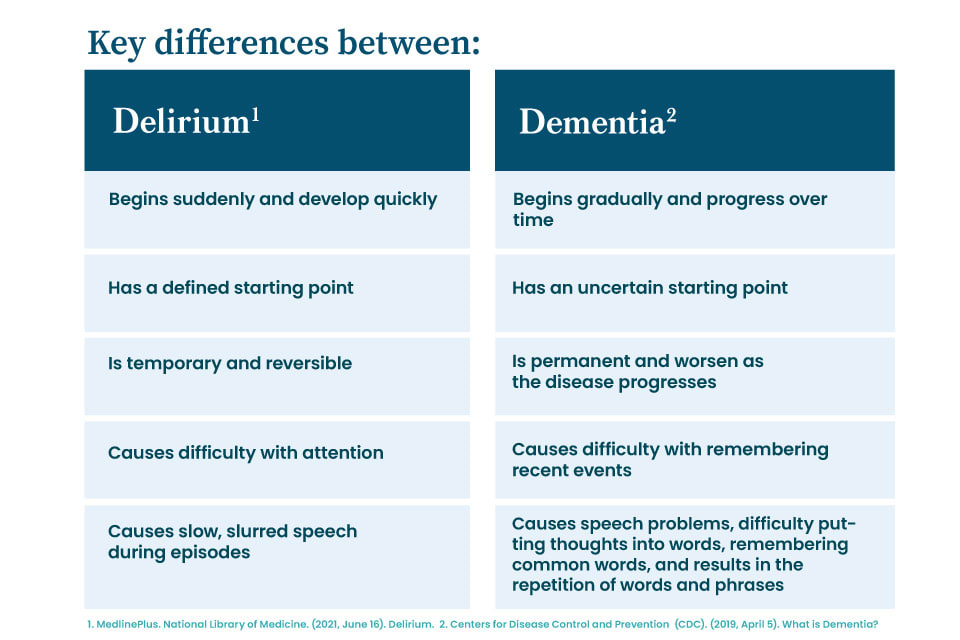 Key differences between:

| Delirium$^1$ | Dementia$^2$ |
|---|---|
| Begins suddenly and develop quickly | Begins gradually and progress over time |
| Has a defined starting point | Has an uncertain starting point |
| Is temporary and reversible | Is permanent and worsen as the disease progresses |
| Causes difficulty with attention | Causes difficulty with remembering recent events |
| Causes slow, slurred speech during episodes | Causes speech problems, difficulty putting thoughts into words, remembering common words, and results in the repetition of words and phrases |

1. MedlinePlus. National Library of Medicine. (2021, June 16). Delirium. 2. Centers for Disease Control and Prevention (CDC). (2019, April 5). What is Dementia?